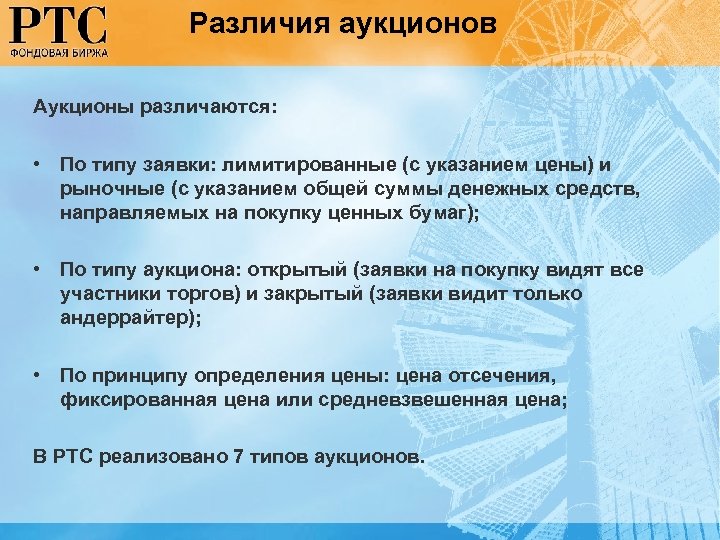 РТС
ФОНДОВАЯ БИРЖА

Различия аукционов

Аукционы различаются:

• По типу заявки: лимитированные (с указанием цены) и рыночные (с указанием общей суммы денежных средств, направляемых на покупку ценных бумаг);

• По типу аукциона: открытый (заявки на покупку видят все участники торгов) и закрытый (заявки видит только андеррайтер);

• По принципу определения цены: цена отсечения, фиксированная цена или средневзвешенная цена;

В РТС реализовано 7 типов аукционов.